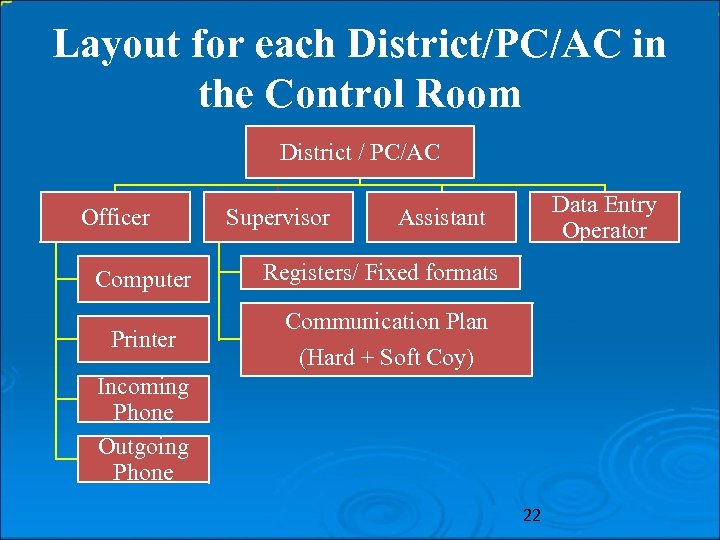 Layout for each District/PC/AC in the Control Room

District / PC/AC

Officer

Supervisor

Assistant

Data Entry Operator

Computer

Printer

Incoming Phone

Outgoing Phone

Registers/ Fixed formats

Communication Plan

(Hard + Soft Coy)

22